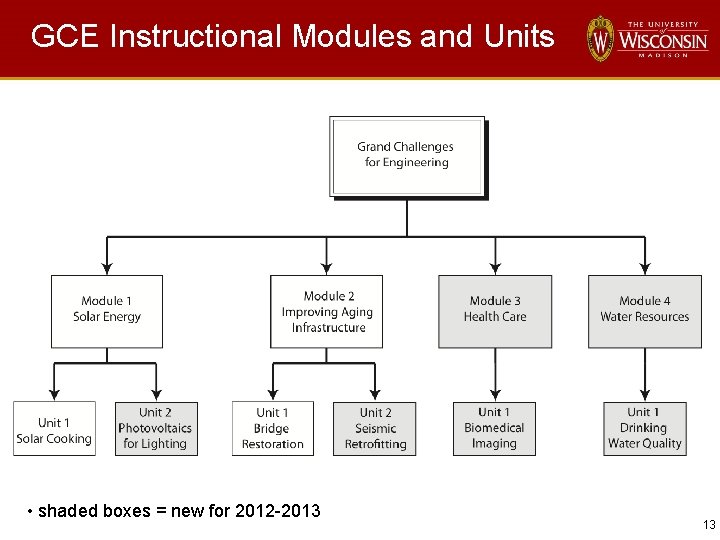 GCE Instructional Modules and Units

THE UNIVERSITY of WISCONSIN MADISON

Grand Challenges for Engineering

Module 1 Solar Energy

Module 2 Improving Aging Infrastructure

Module 3 Health Care

Module 4 Water Resources

Unit 1 Solar Cooking

Unit 2 Photovoltaics for Lighting

Unit 1 Bridge Restoration

Unit 2 Seismic Retrofitting

Unit 1 Biomedical Imaging

Unit 1 Drinking Water Quality

• shaded boxes = new for 2012-2013

13